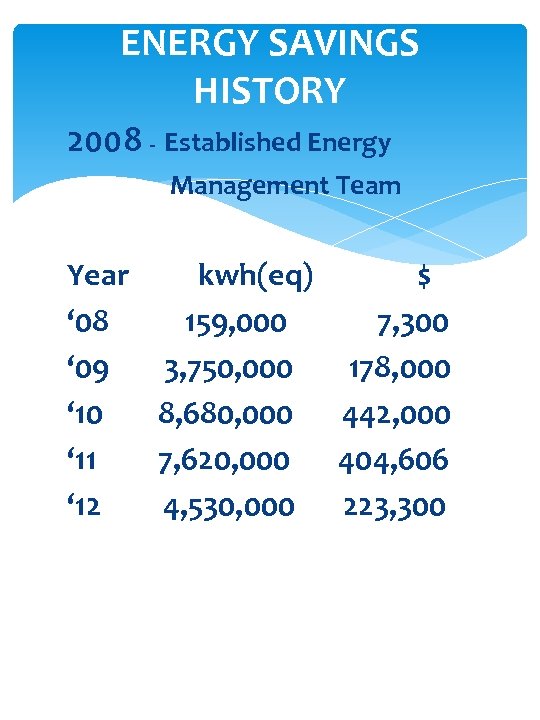 ENERGY SAVINGS HISTORY

2008 - Established Energy Management Team

| Year | kwh(eq) | $ |
|---|---|---|
| ‘08 | 159,000 | 7,300 |
| ‘09 | 3,750,000 | 178,000 |
| ‘10 | 8,680,000 | 442,000 |
| ‘11 | 7,620,000 | 404,606 |
| ‘12 | 4,530,000 | 223,300 |